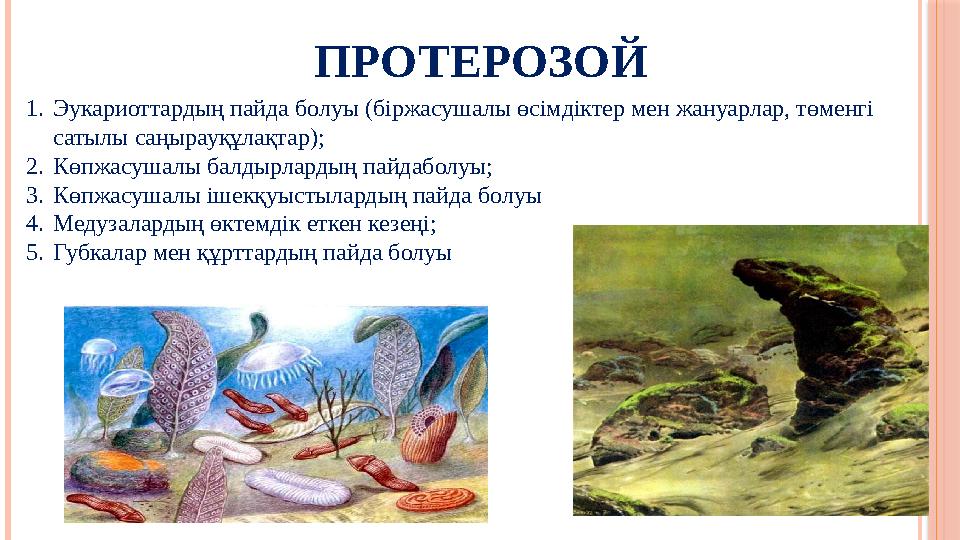 ПРОТЕРОЗОЙ

1. Эукариоттардың пайда болуы (біржасушалы өсімдіктер мен жануарлар, төменгі сатылы саңырауқұлақтар);
2. Көпжасушалы балдырлардың пайдаболуы;
3. Көпжасушалы ішекқуыстылардың пайда болуы
4. Медузалардың өктемдік еткен кезеңі;
5. Губкалар мен құрттардың пайда болуы